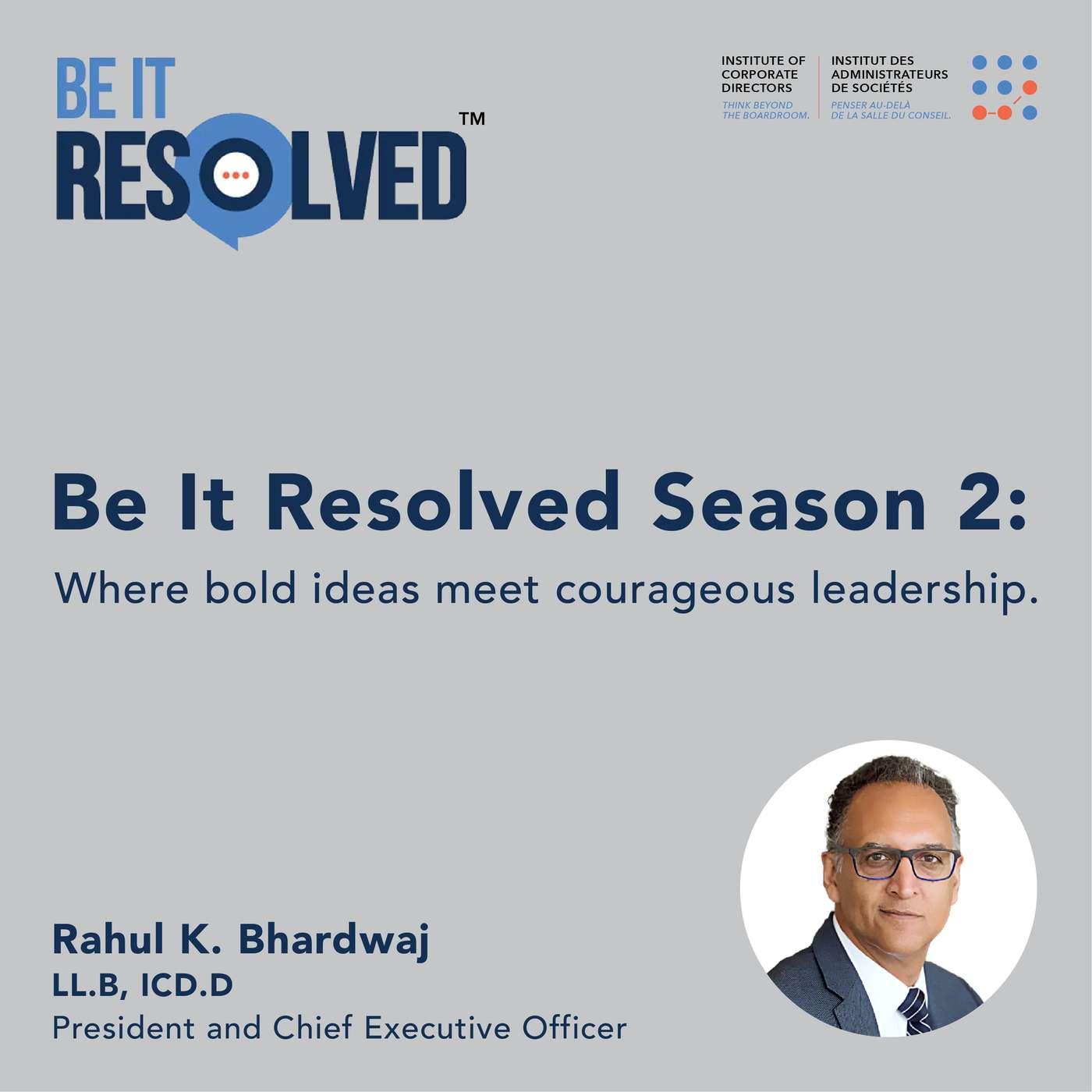 BE IT RESOLVED™

INSTITUTE OF CORPORATE DIRECTORS
THINK BEYOND THE BOARDROOM.

INSTITUT DES ADMINISTRATEURS DE SOCIÉTÉS
PENSER AU-DELÀ DE LA SALLE DU CONSEIL.

Be It Resolved Season 2:
Where bold ideas meet courageous leadership.

Rahul K. Bhardwaj
LL.B, ICD.D
President and Chief Executive Officer